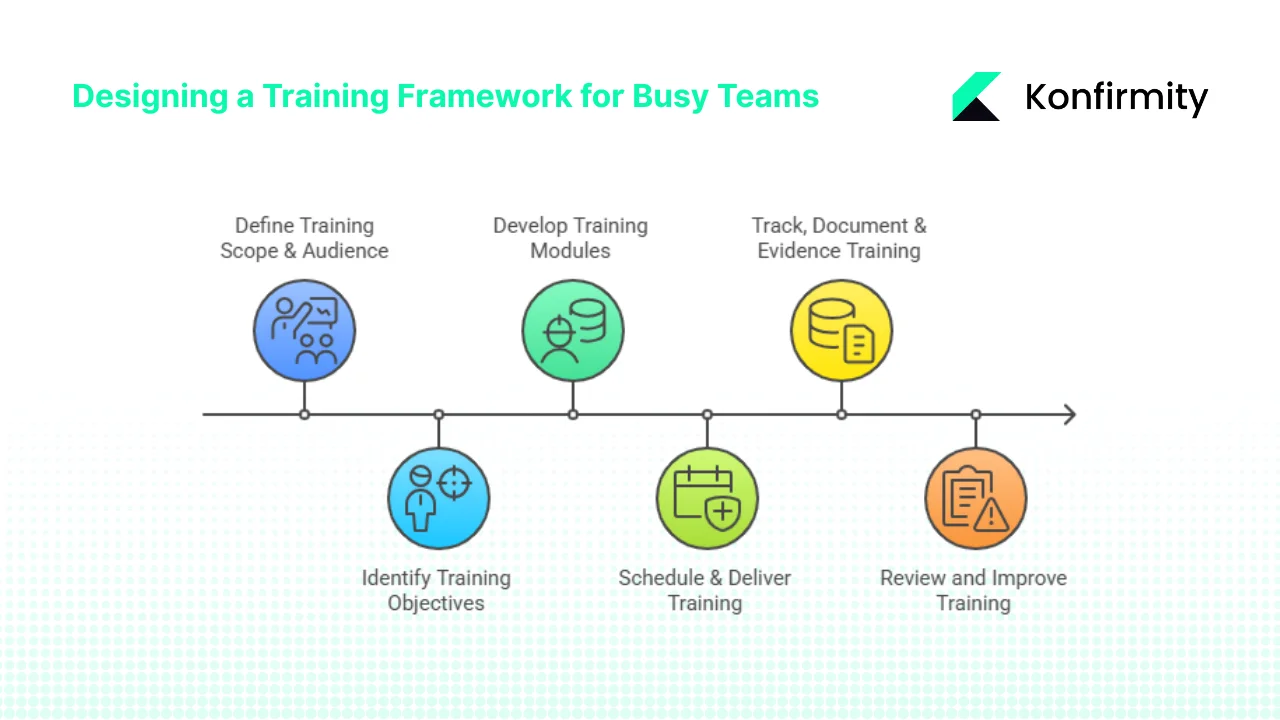 Designing a Training Framework for Busy Teams

Konfirmity

Define Training Scope & Audience

Identify Training Objectives

Develop Training Modules

Schedule & Deliver Training

Track, Document & Evidence Training

Review and Improve Training